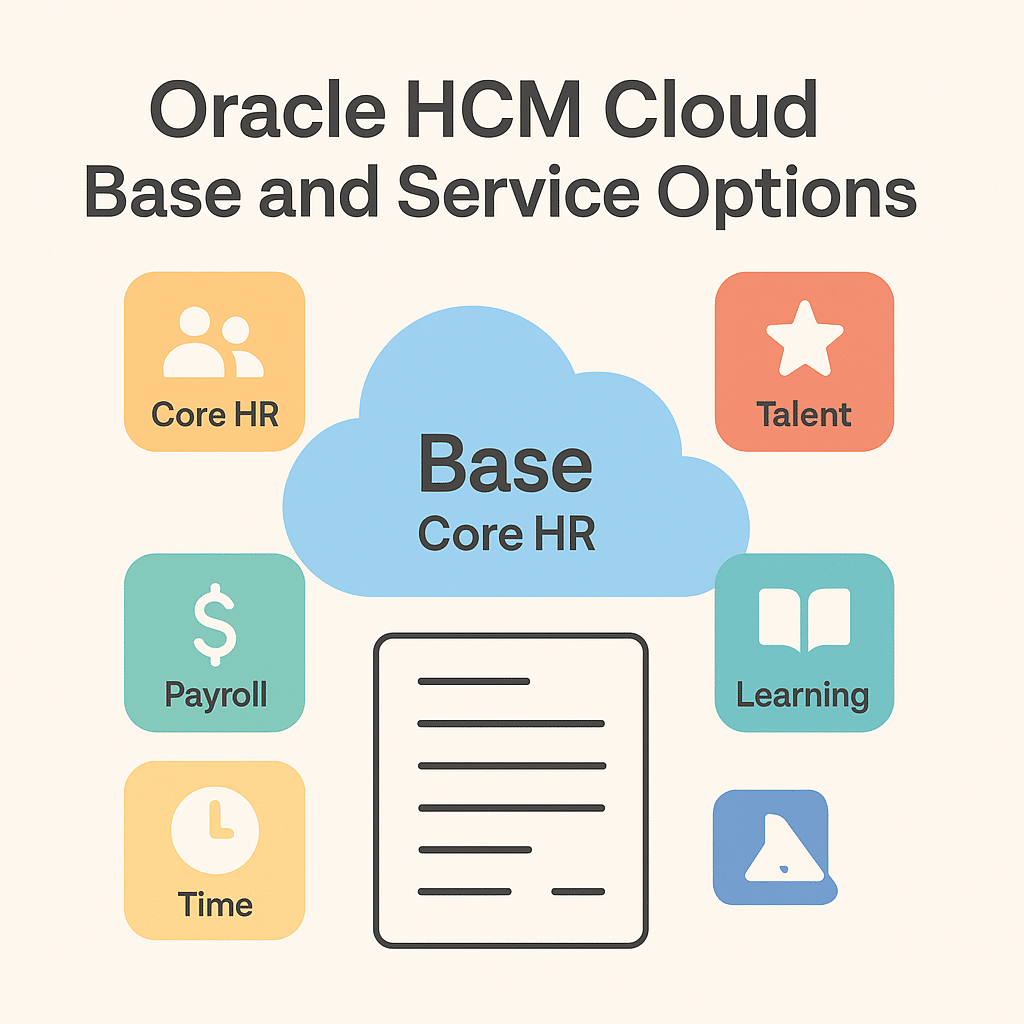 Oracle HCM Cloud
Base and Service Options

Core HR

Talent

Base
Core HR

Payroll

Learning

Time